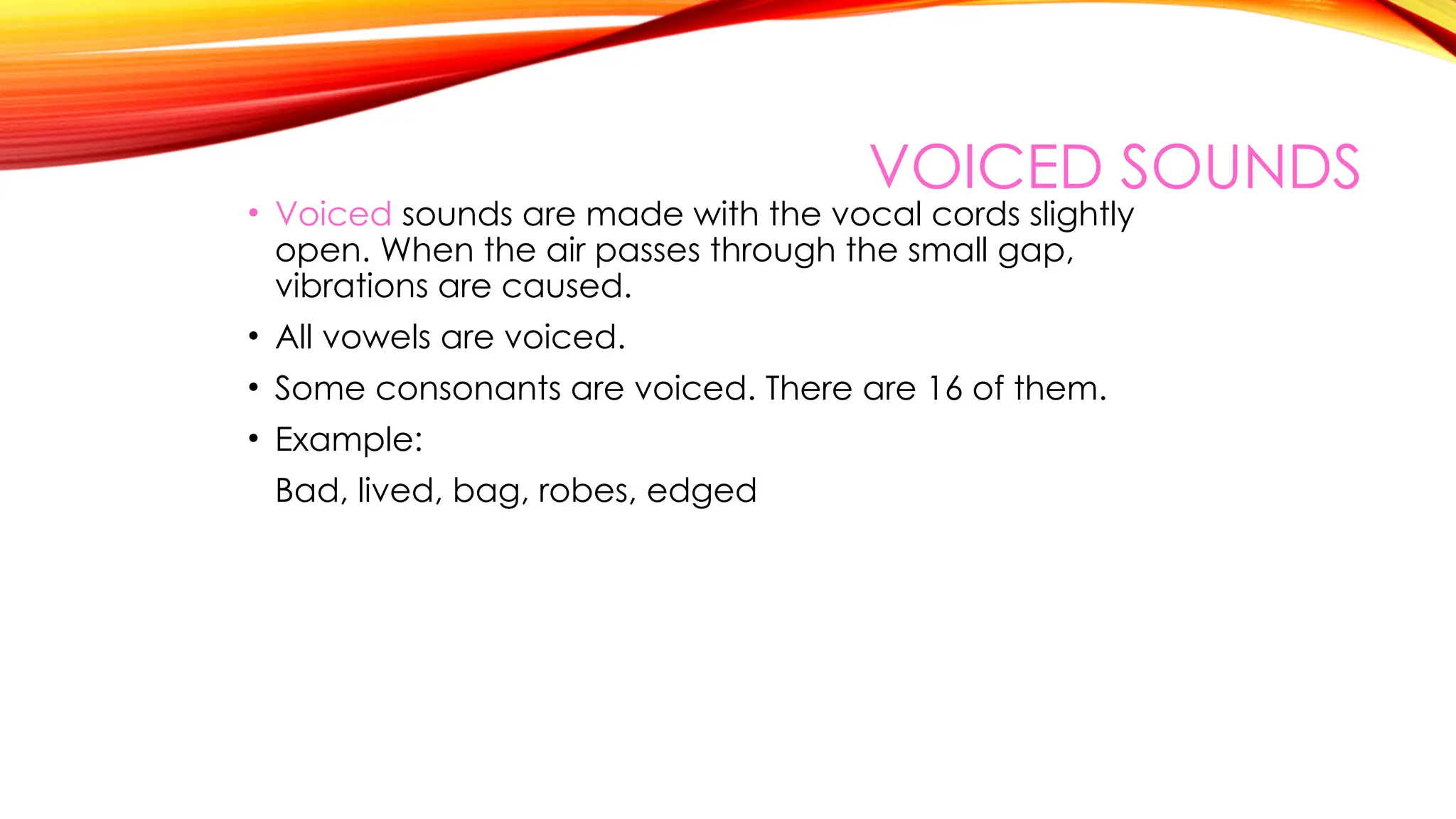 VOICED SOUNDS

• Voiced sounds are made with the vocal cords slightly open. When the air passes through the small gap, vibrations are caused.

• All vowels are voiced.

• Some consonants are voiced. There are 16 of them.

• Example:

Bad, lived, bag, robes, edged